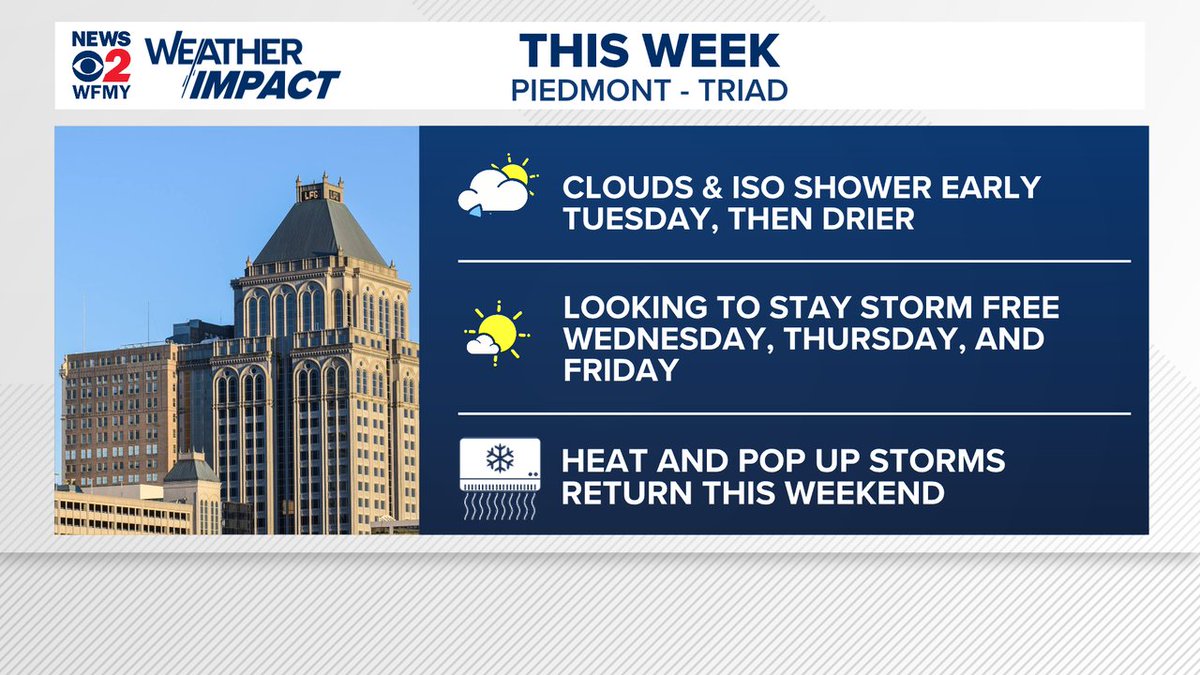 NEWS 2 WFMY WEATHER IMPACT

THIS WEEK
PIEDMONT - TRIAD

LFG

CLOUDS & ISO SHOWER EARLY TUESDAY, THEN DRIER

LOOKING TO STAY STORM FREE WEDNESDAY, THURSDAY, AND FRIDAY

HEAT AND POP UP STORMS RETURN THIS WEEKEND